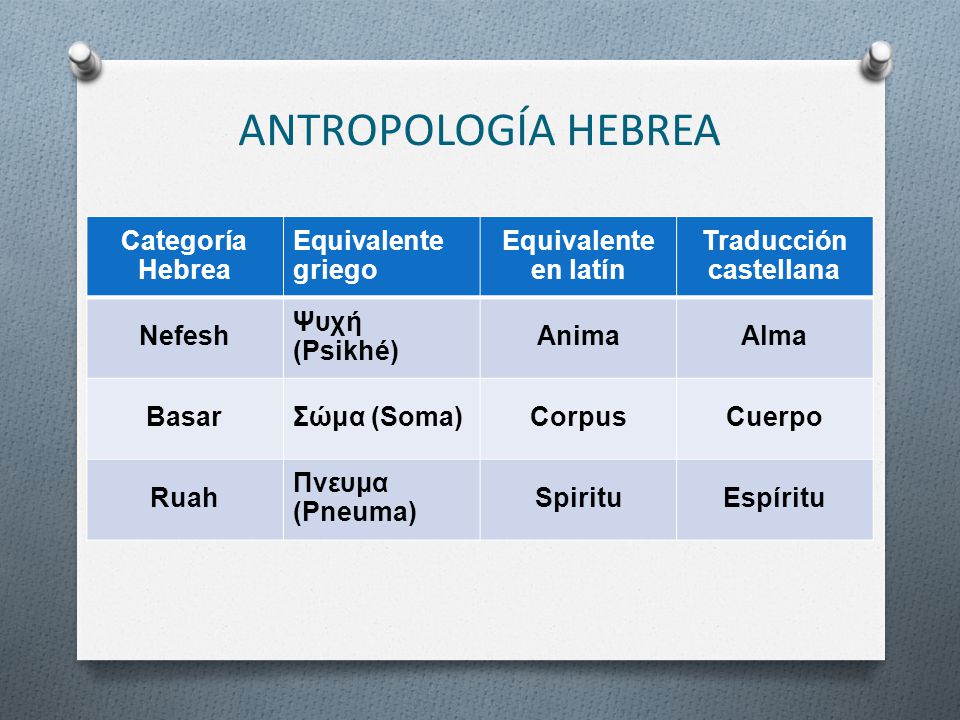 ANTROPOLOGÍA HEBREA

| Categoría Hebrea | Equivalente griego | Equivalente en latín | Traducción castellana |
|---|---|---|---|
| Nefesh | Ψυχή (Psikhé) | Anima | Alma |
| Basar | Σώμα (Soma) | Corpus | Cuerpo |
| Ruah | Πνευμα (Pneuma) | Spiritu | Espíritu |